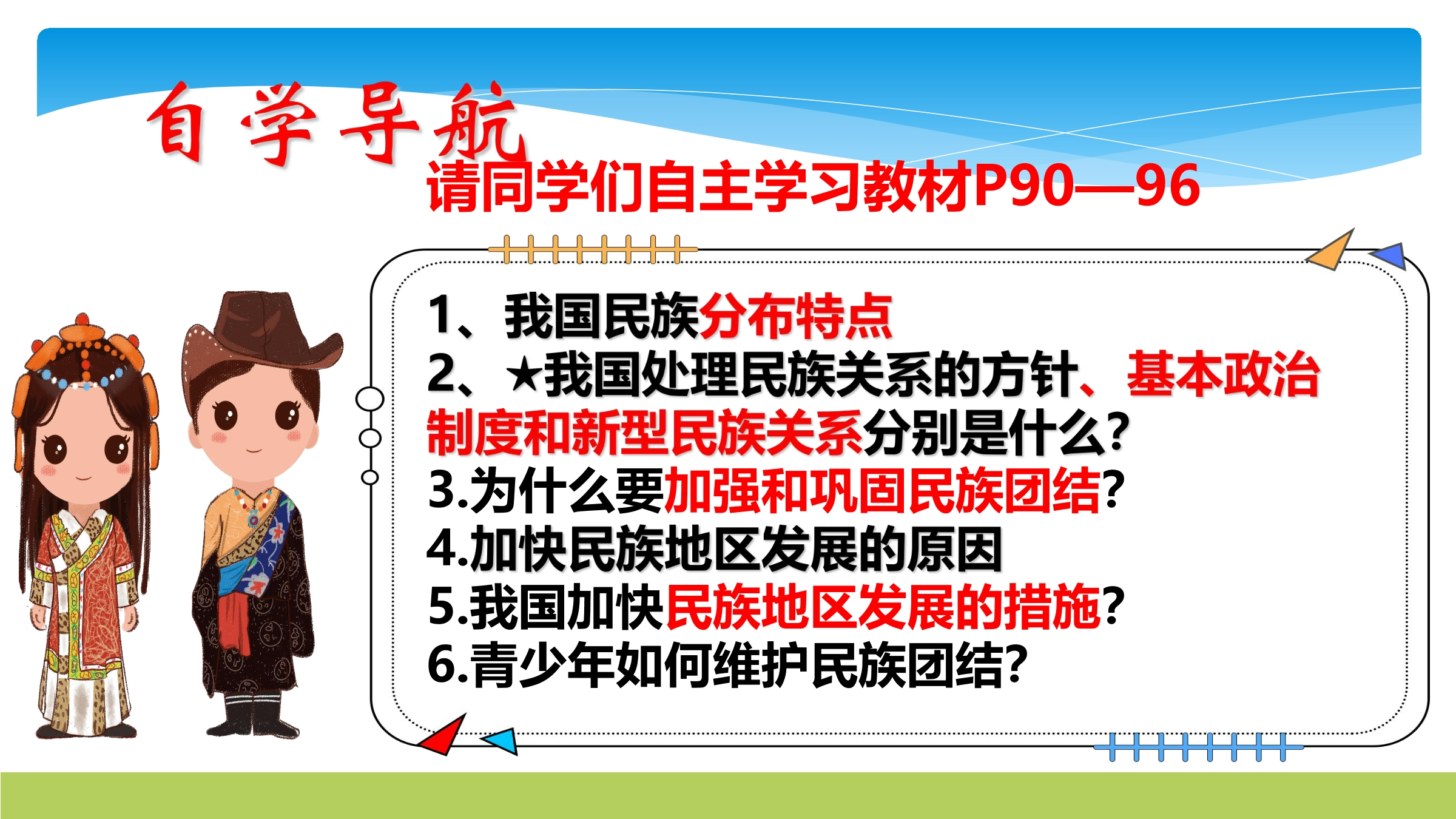 自学导航

请同学们自主学习教材P90—96

1、我国民族分布特点
2、★我国处理民族关系的方针、基本政治制度和新型民族关系分别是什么?
3.为什么要加强和巩固民族团结?
4.加快民族地区发展的原因
5.我国加快民族地区发展的措施?
6.青少年如何维护民族团结?